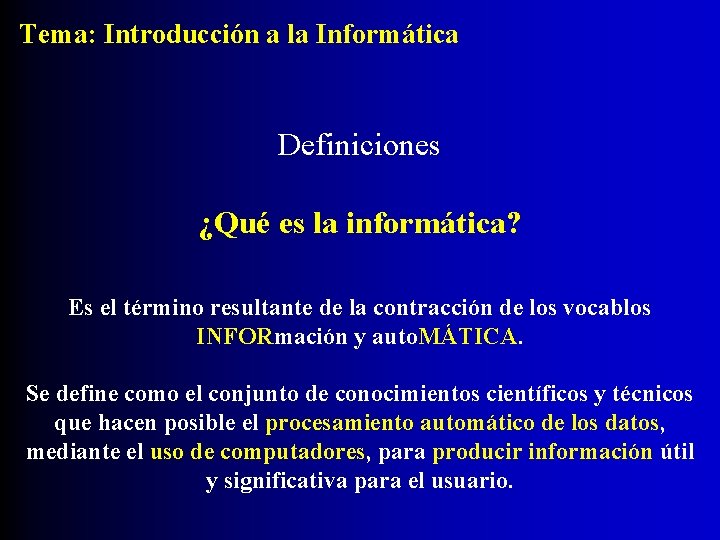 Tema: Introducción a la Informática

Definiciones

¿Qué es la informática?

Es el término resultante de la contracción de los vocablos INFORmación y autoMÁTICA.

Se define como el conjunto de conocimientos científicos y técnicos que hacen posible el procesamiento automático de los datos, mediante el uso de computadores, para producir información útil y significativa para el usuario.